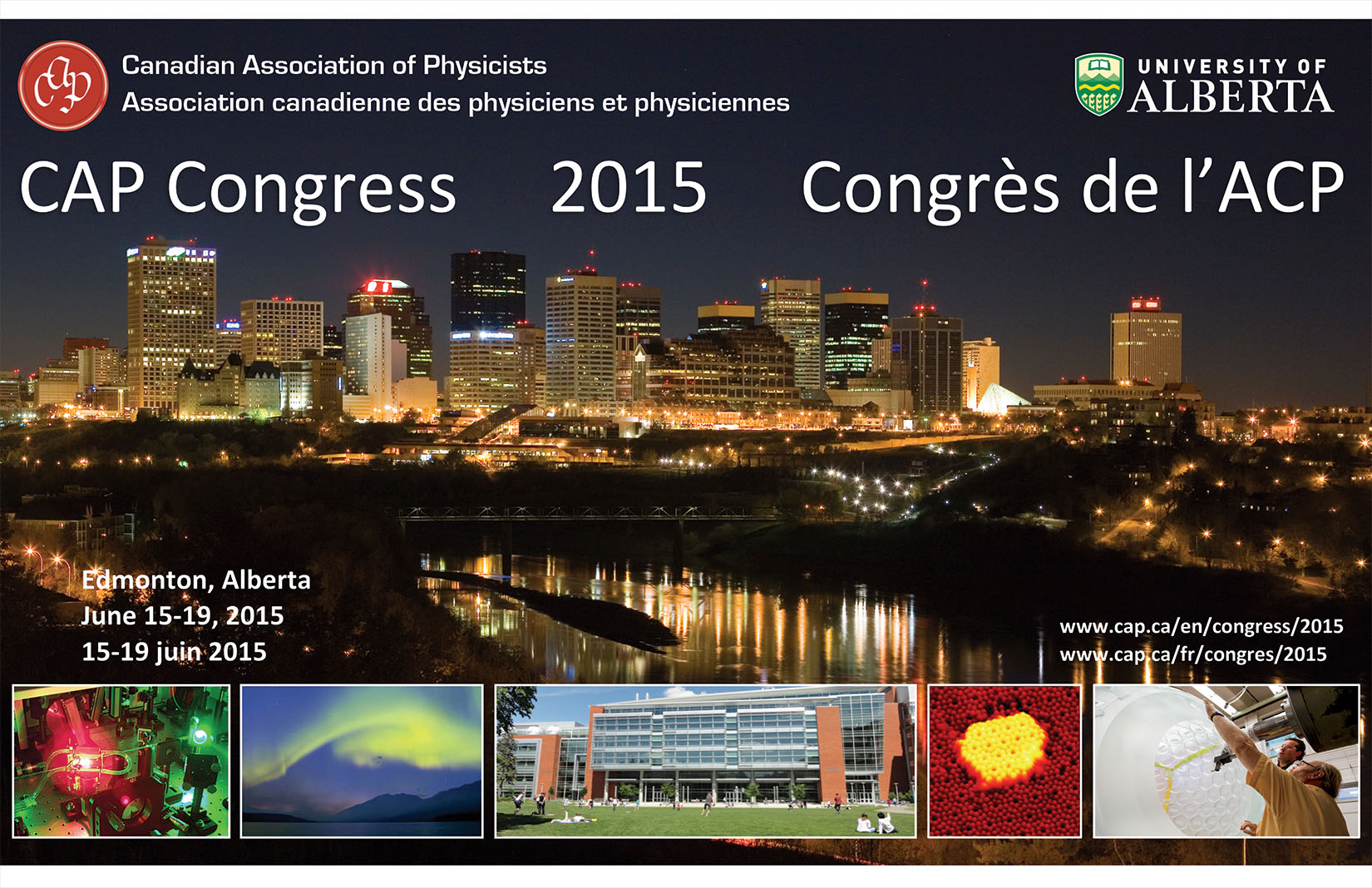 cap

Canadian Association of Physicists
Association canadienne des physiciens et physiciennes

UNIVERSITY OF
ALBERTA

CAP Congress 2015 Congrès de l'ACP

Edmonton, Alberta
June 15-19, 2015
15-19 juin 2015

www.cap.ca/en/congress/2015
www.cap.ca/fr/congres/2015